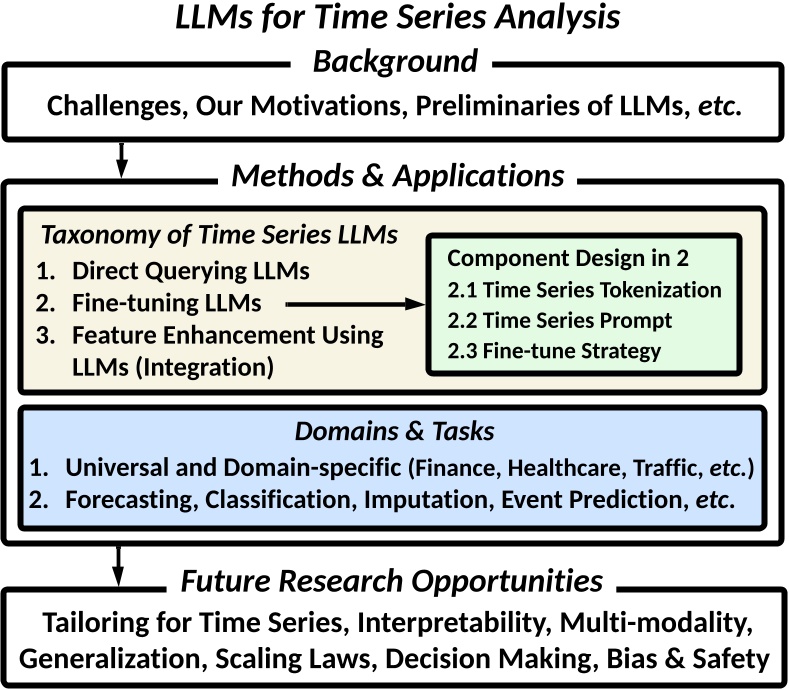 LLMs for Time Series Analysis

Background

Challenges, Our Motivations, Preliminaries of LLMs, etc.

Methods & Applications

Taxonomy of Time Series LLMs

1. Direct Querying LLMs
2. Fine-tuning LLMs
3. Feature Enhancement Using LLMs (Integration)

Component Design in 2
2.1 Time Series Tokenization
2.2 Time Series Prompt
2.3 Fine-tune Strategy

Domains & Tasks

1. Universal and Domain-specific (Finance, Healthcare, Traffic, etc.)
2. Forecasting, Classification, Imputation, Event Prediction, etc.

Future Research Opportunities

Tailoring for Time Series, Interpretability, Multi-modality, Generalization, Scaling Laws, Decision Making, Bias & Safety